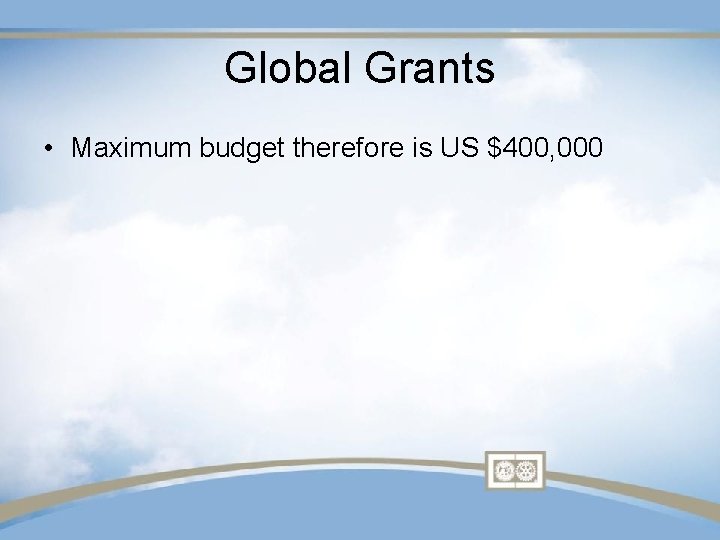 Global Grants

• Maximum budget therefore is US \$400,000